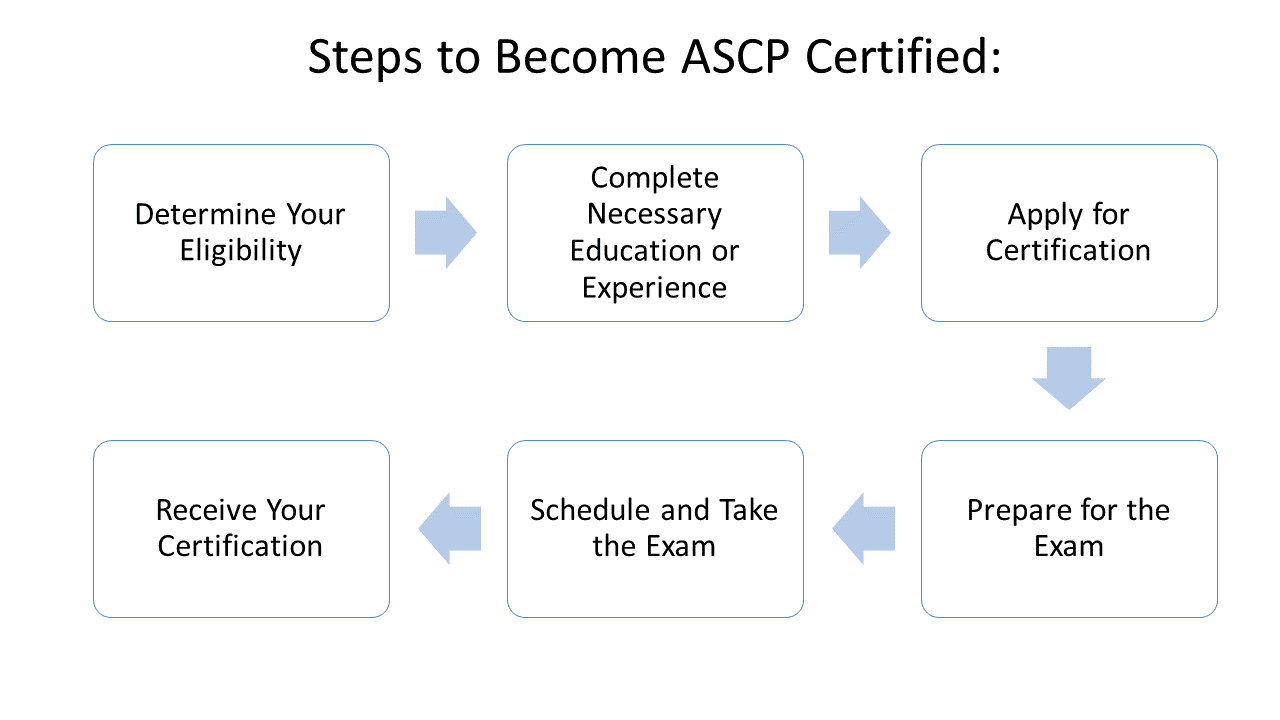 Steps to Become ASCP Certified:

Determine Your Eligibility

Complete Necessary Education or Experience

Apply for Certification

Prepare for the Exam

Schedule and Take the Exam

Receive Your Certification